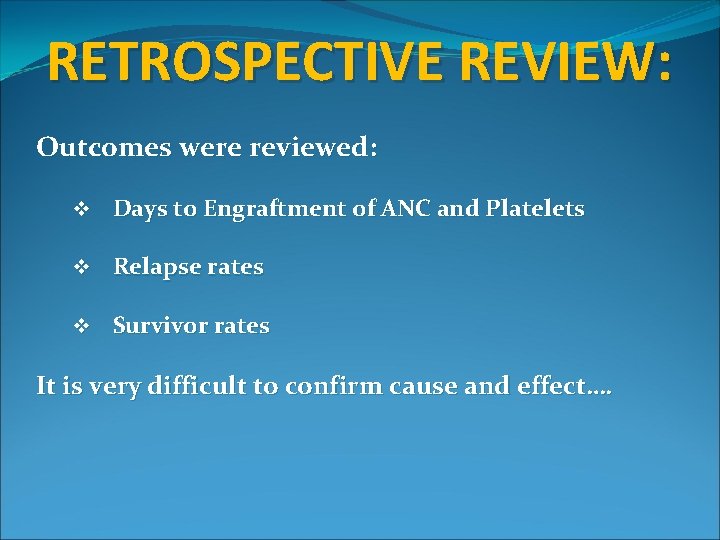 RETROSPECTIVE REVIEW:

Outcomes were reviewed:

❖ Days to Engraftment of ANC and Platelets

❖ Relapse rates

❖ Survivor rates

It is very difficult to confirm cause and effect….